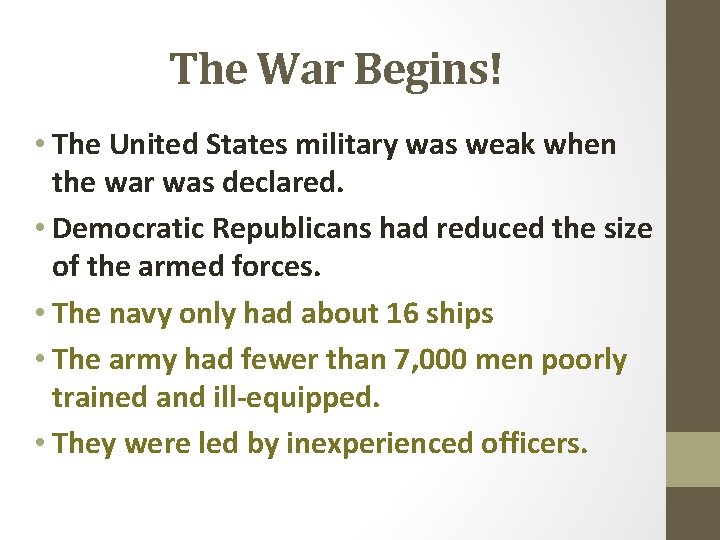 The War Begins!

• The United States military was weak when the war was declared.

• Democratic Republicans had reduced the size of the armed forces.

• The navy only had about 16 ships

• The army had fewer than 7,000 men poorly trained and ill-equipped.

• They were led by inexperienced officers.